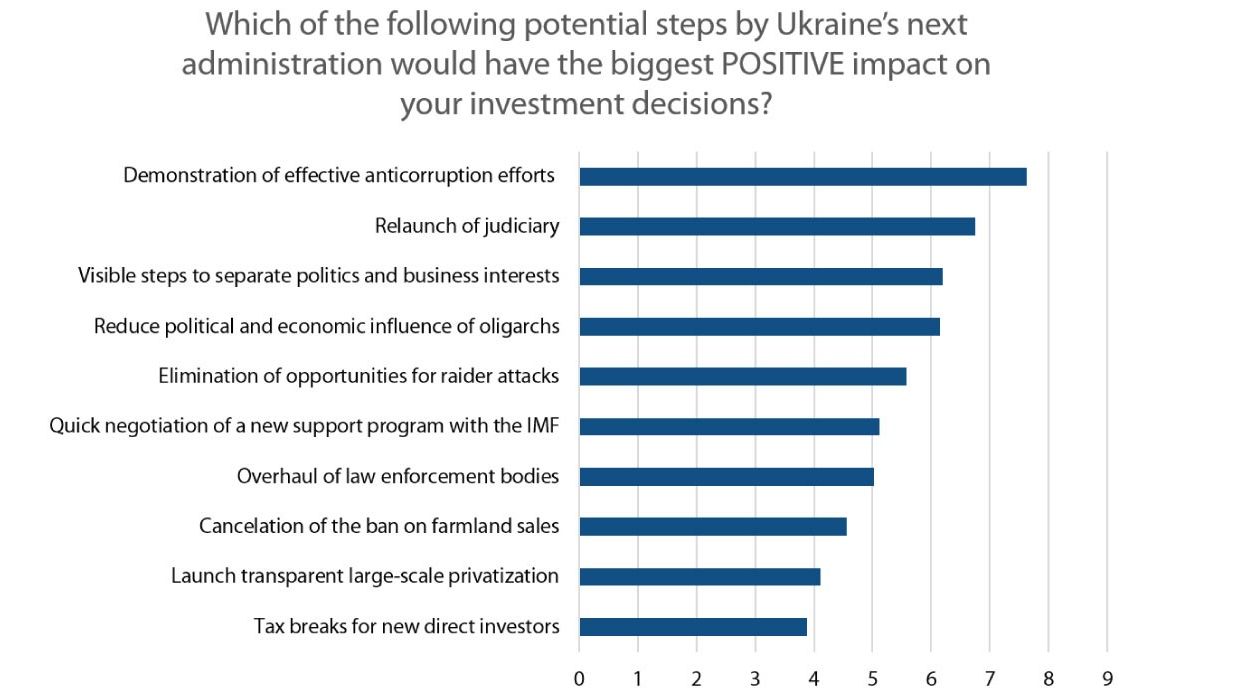 Which of the following potential steps by Ukraine's next administration would have the biggest POSITIVE impact on your investment decisions?

Demonstration of effective anticorruption efforts
Relaunch of judiciary
Visible steps to separate politics and business interests
Reduce political and economic influence of oligarchs
Elimination of opportunities for raider attacks
Quick negotiation of a new support program with the IMF
Overhaul of law enforcement bodies
Cancelation of the ban on farmland sales
Launch transparent large-scale privatization
Tax breaks for new direct investors

0 1 2 3 4 5 6 7 8 9